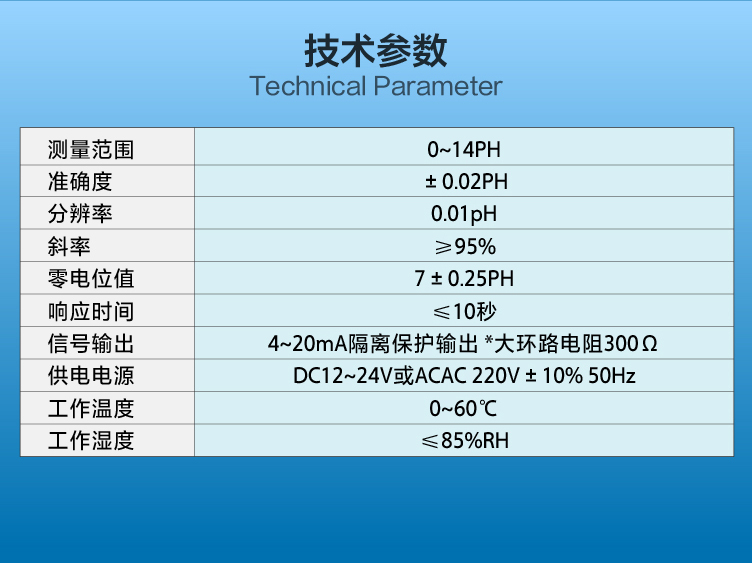 技术参数
Technical Parameter

| 测量范围 | 0~14PH |
|---|---|
| 准确度 | ± 0.02PH |
| 分辨率 | 0.01pH |
| 斜率 | ≥95% |
| 零电位值 | 7 ± 0.25PH |
| 响应时间 | ≤10秒 |
| 信号输出 | 4~20mA隔离保护输出 *大环路电阻300Ω |
| 供电电源 | DC12~24V或ACAC 220V ± 10% 50Hz |
| 工作温度 | 0~60℃ |
| 工作湿度 | ≤85%RH |